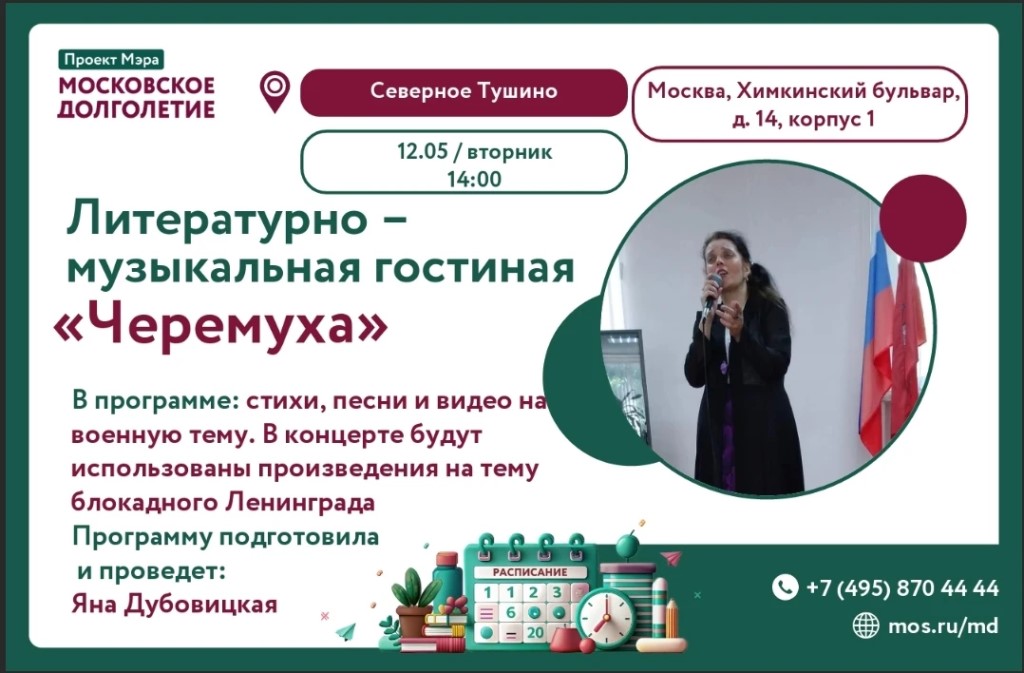 Проект Мэра
МОСКОВСКОЕ ДОЛГОЛЕТИЕ

Северное Тушино

Москва, Химкинский бульвар, д. 14, корпус 1

12.05 / вторник
14:00

Литературно – музыкальная гостиная «Черемуха»

В программе: стихи, песни и видео на военную тему. В концерте будут использованы произведения на тему блокадного Ленинграда
Программу подготовила и проведет:
Яна Дубовицкая

РАСПИСАНИЕ
1 2 3
6
20

+7 (495) 870 44 44
mos.ru/md